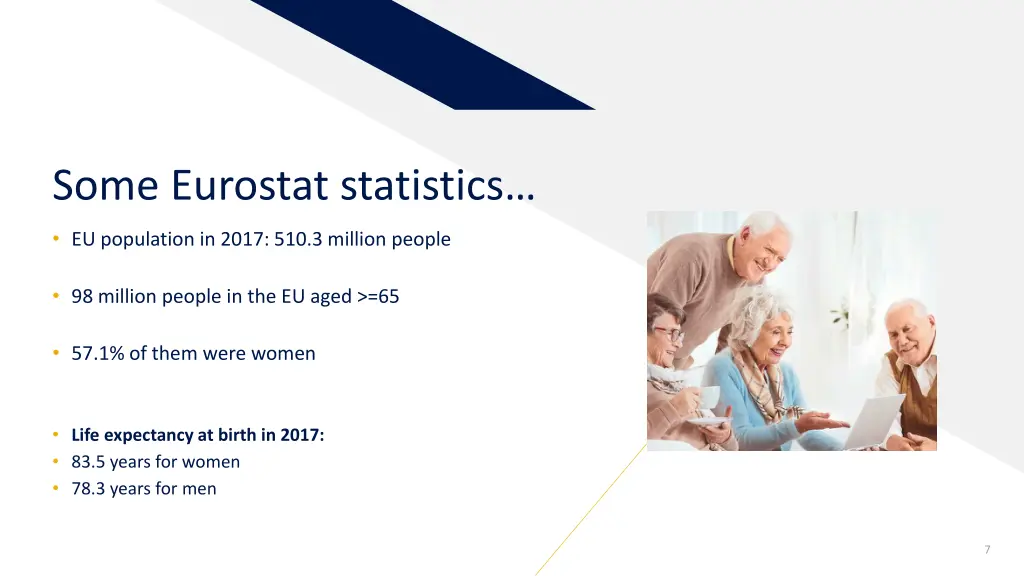 Some Eurostat statistics…

• EU population in 2017: 510.3 million people

• 98 million people in the EU aged >=65

• 57.1% of them were women

• Life expectancy at birth in 2017:
• 83.5 years for women
• 78.3 years for men

7